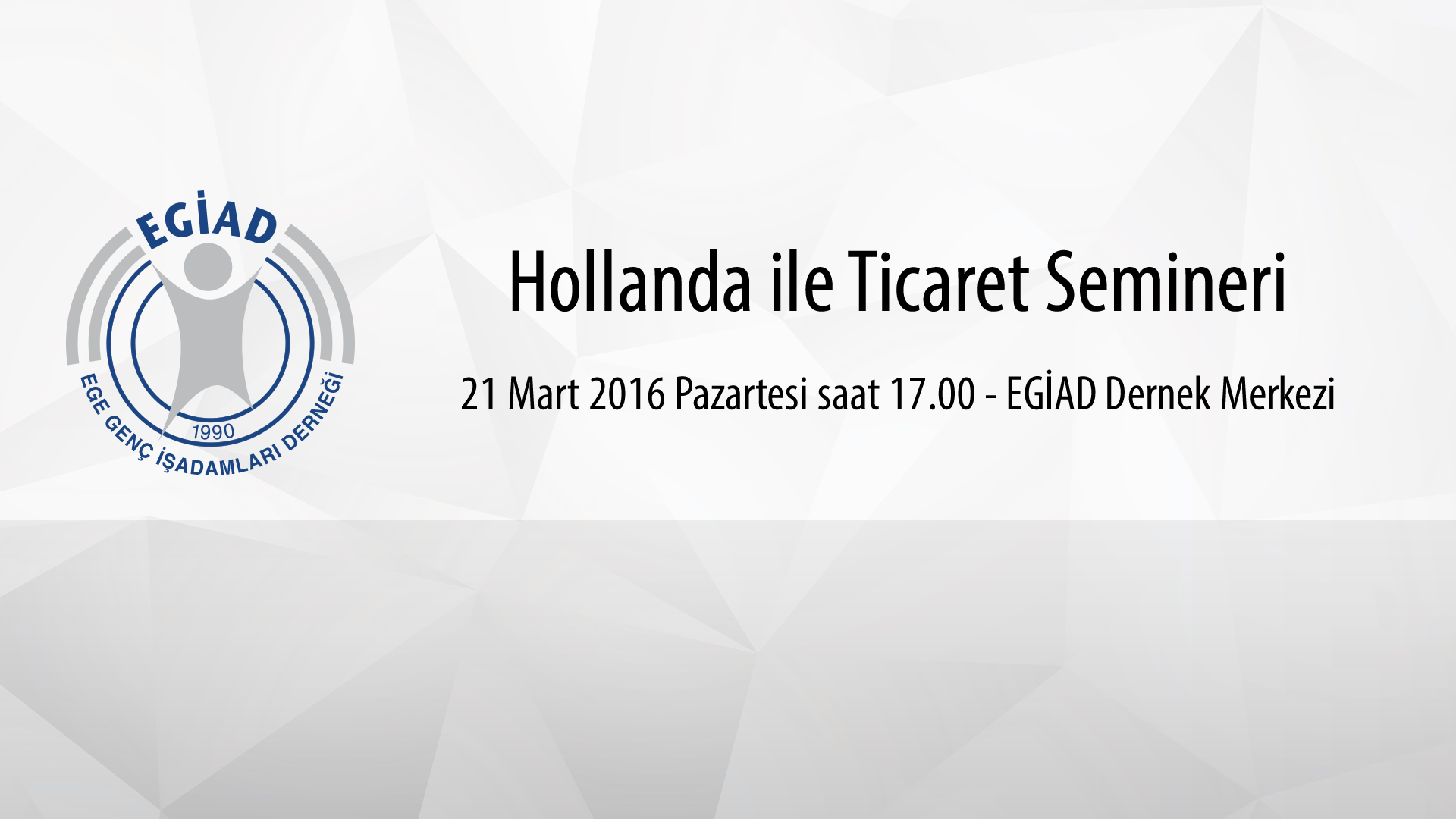 EGİAD

1990

EGE GENÇ İŞADAMLARI DERNEĞİ

Hollanda ile Ticaret Semineri

21 Mart 2016 Pazartesi saat 17.00 - EGİAD Dernek Merkezi